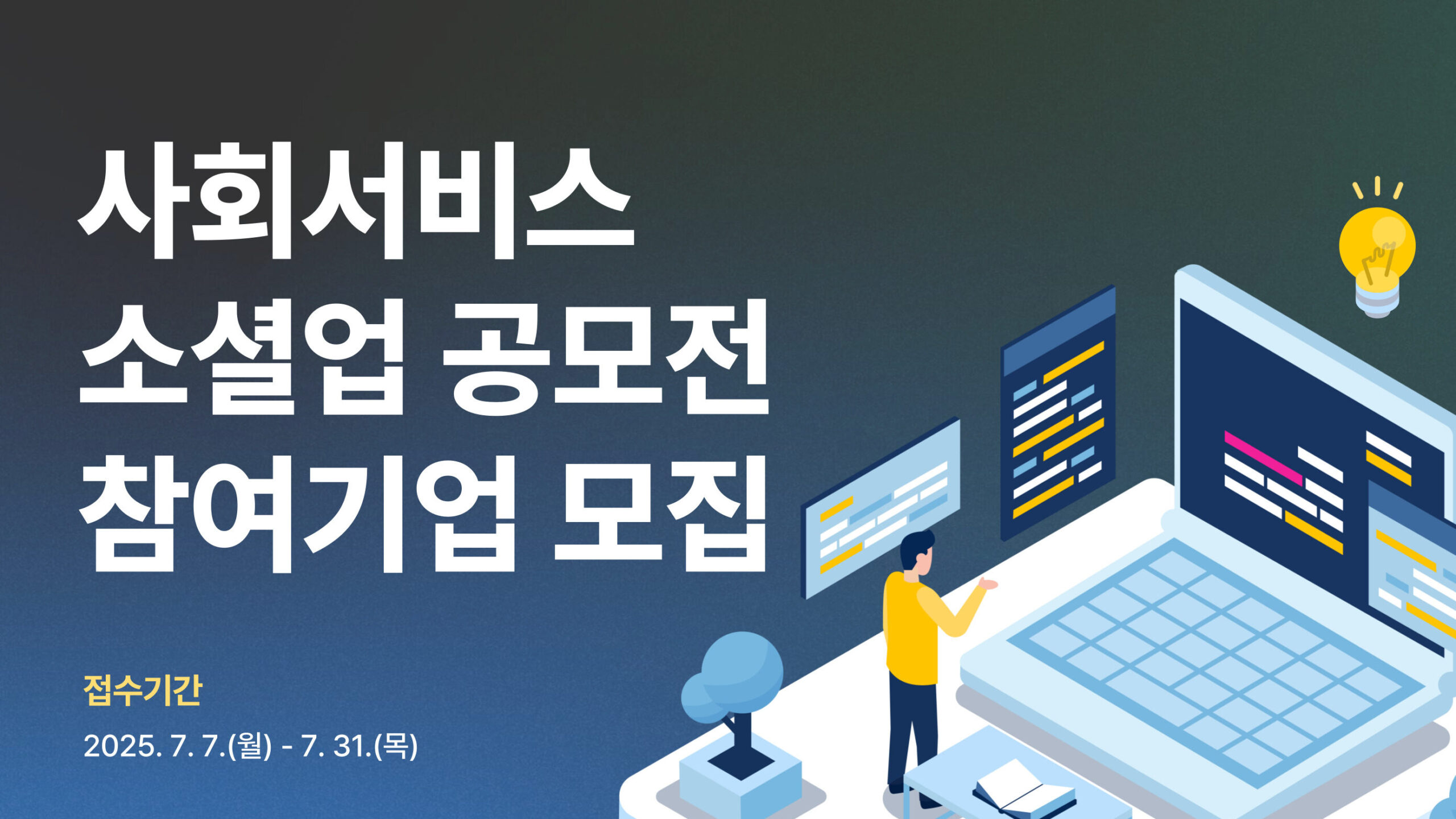 사회서비스
소셜업 공모전
참여기업 모집

접수기간

2025. 7. 7.(월) - 7. 31.(목)